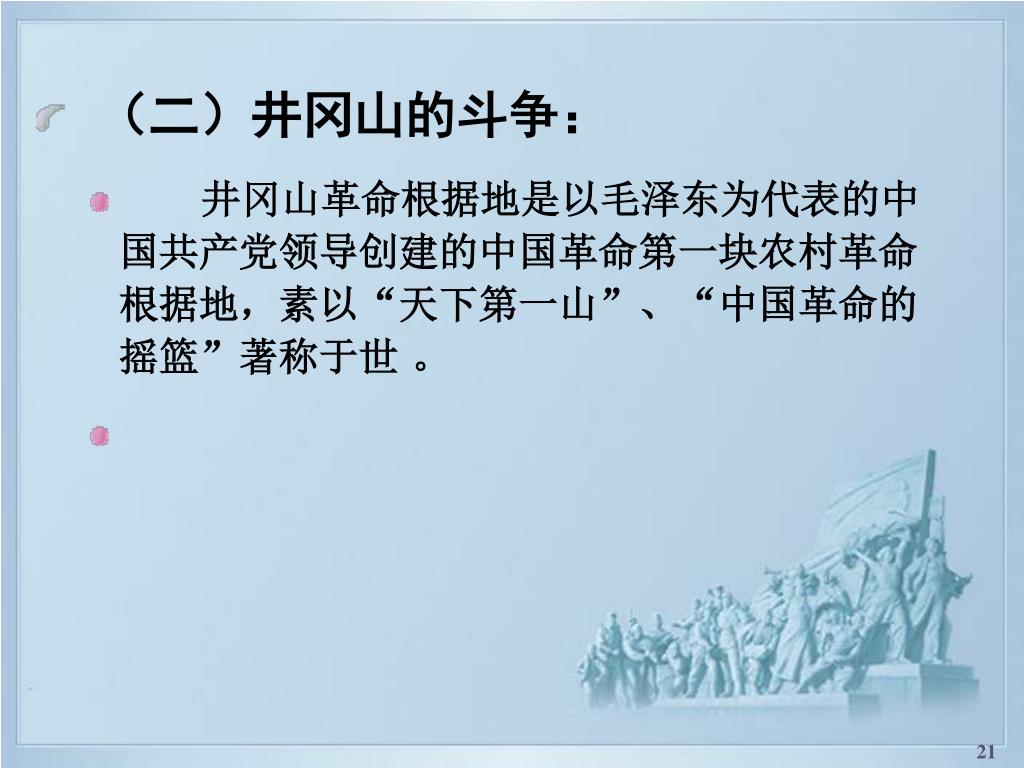 （二）井冈山的斗争：

井冈山革命根据地是以毛泽东为代表的中国共产党领导创建的中国革命第一块农村革命根据地，素以“天下第一山”、“中国革命的摇篮”著称于世 。

21